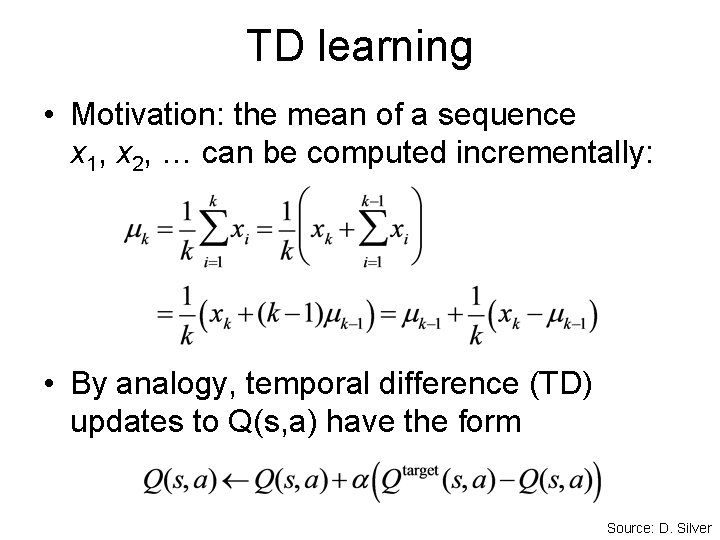 TD learning

• Motivation: the mean of a sequence $x_1$, $x_2$, … can be computed incrementally:

$\mu_k = \frac{1}{k}\sum_{i=1}^{k} x_i = \frac{1}{k}\left(x_k + \sum_{i=1}^{k-1} x_i\right)$

$= \frac{1}{k}\left(x_k + (k-1)\mu_{k-1}\right) = \mu_{k-1} + \frac{1}{k}\left(x_k - \mu_{k-1}\right)$

• By analogy, temporal difference (TD) updates to Q(s,a) have the form

$Q(s,a) \leftarrow Q(s,a) + \alpha\left(Q^{\text{target}}(s,a) - Q(s,a)\right)$

Source: D. Silver